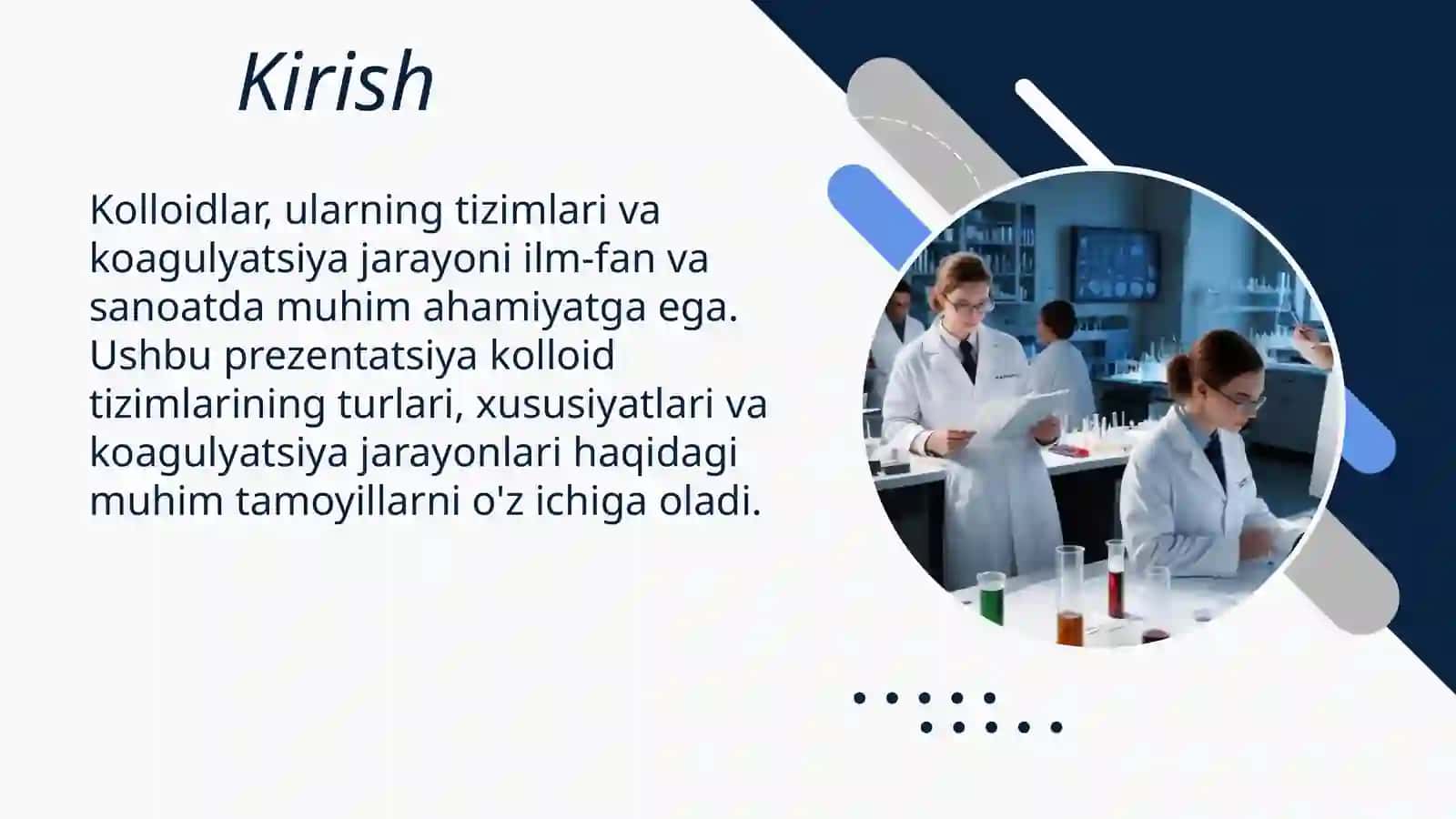 Kirish

Kolloidlar, ularning tizimlari va koagulyatsiya jarayoni ilm-fan va sanoatda muhim ahamiyatga ega. Ushbu prezentatsiya kolloid tizimlarining turlari, xususiyatlari va koagulyatsiya jarayonlari haqidagi muhim tamoyillarni o'z ichiga oladi.